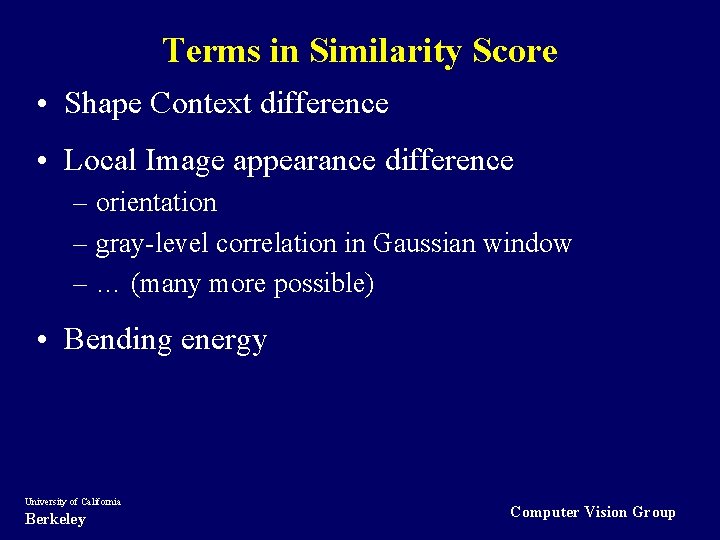 Terms in Similarity Score

• Shape Context difference

• Local Image appearance difference
 – orientation
 – gray-level correlation in Gaussian window
 – … (many more possible)

• Bending energy

University of California
Berkeley

Computer Vision Group